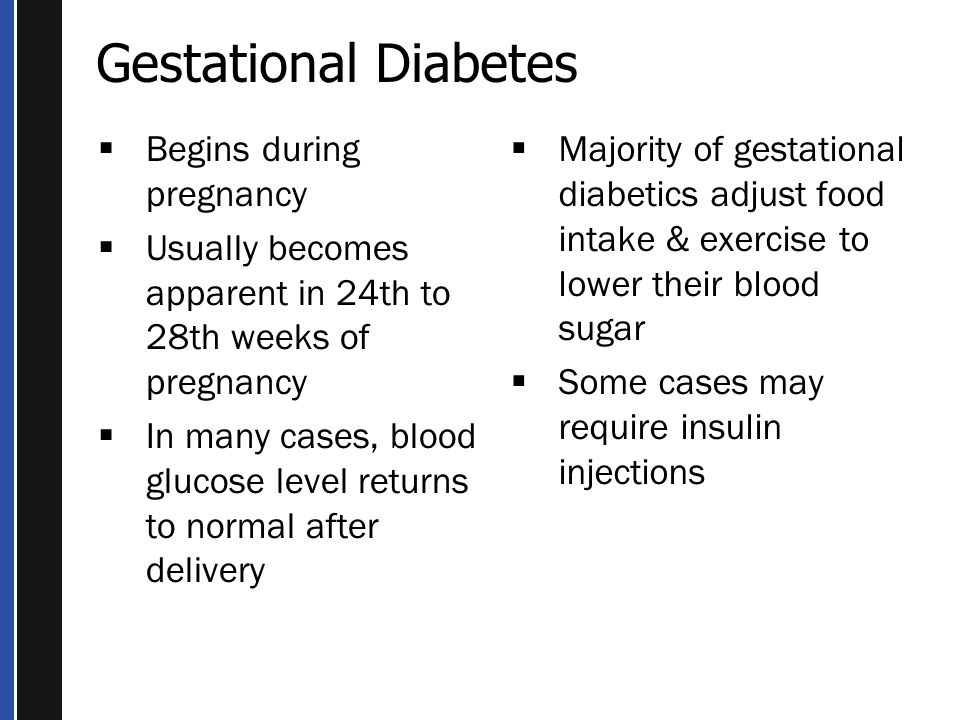 Gestational Diabetes

▪ Begins during pregnancy
▪ Usually becomes apparent in 24th to 28th weeks of pregnancy
▪ In many cases, blood glucose level returns to normal after delivery

▪ Majority of gestational diabetics adjust food intake & exercise to lower their blood sugar
▪ Some cases may require insulin injections